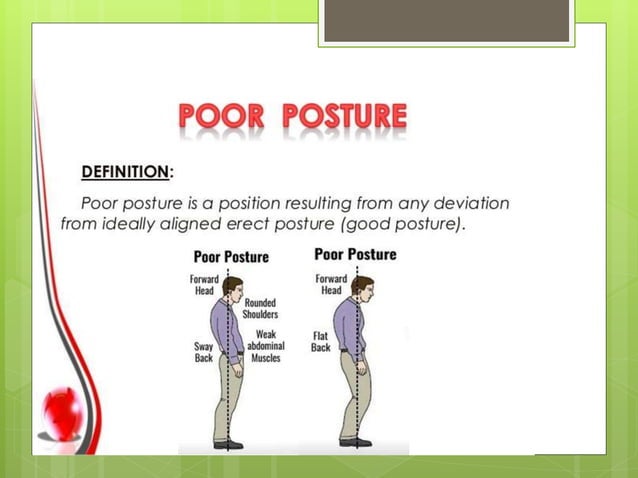 POOR POSTURE

DEFINITION:

Poor posture is a position resulting from any deviation from ideally aligned erect posture (good posture).

Poor Posture

Forward Head

Rounded Shoulders

Sway Back

Weak abdominal Muscles

Poor Posture

Forward Head

Flat Back